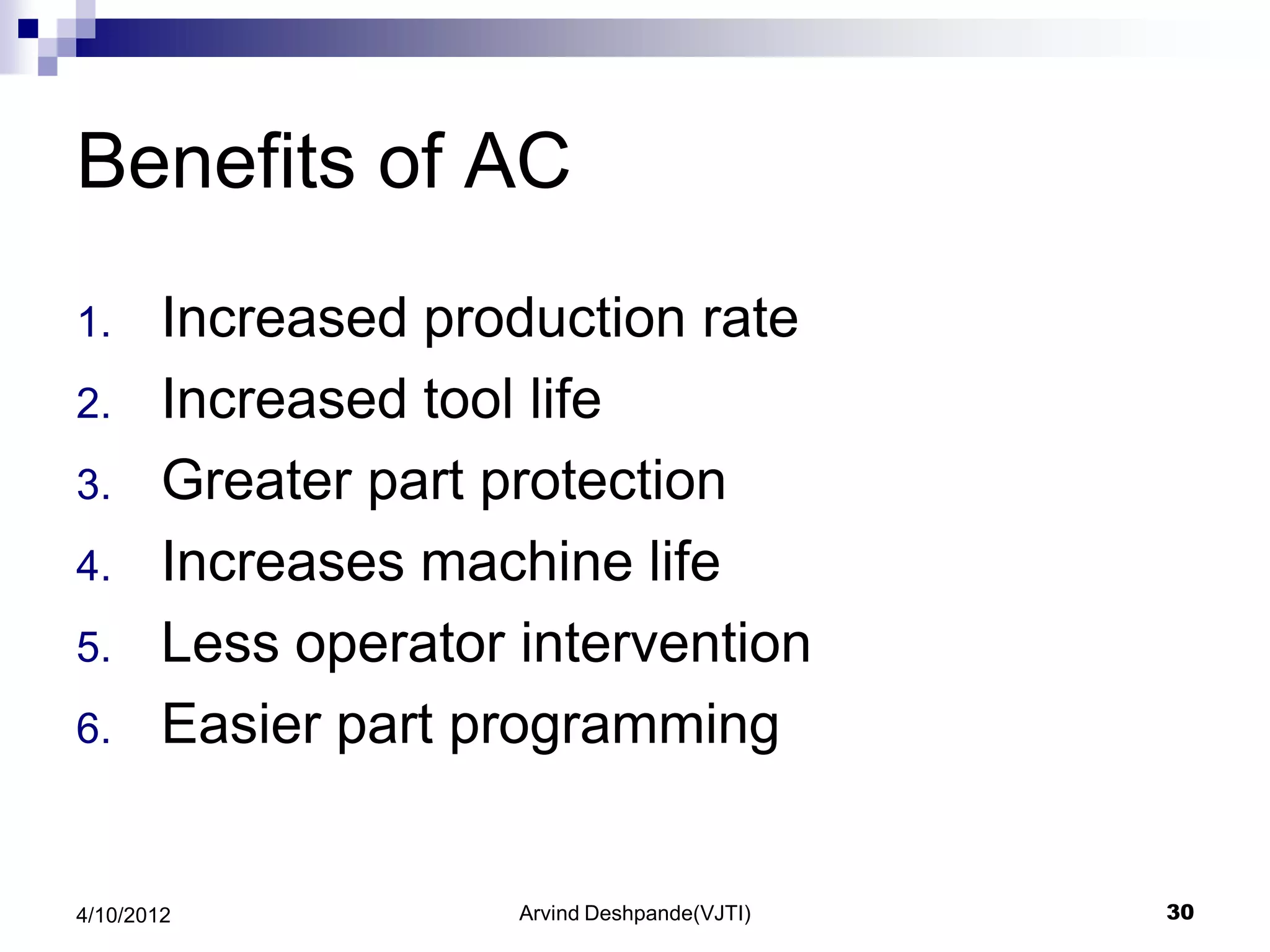 Benefits of AC

1. Increased production rate
2. Increased tool life
3. Greater part protection
4. Increases machine life
5. Less operator intervention
6. Easier part programming

4/10/2012 Arvind Deshpande(VJTI) 30